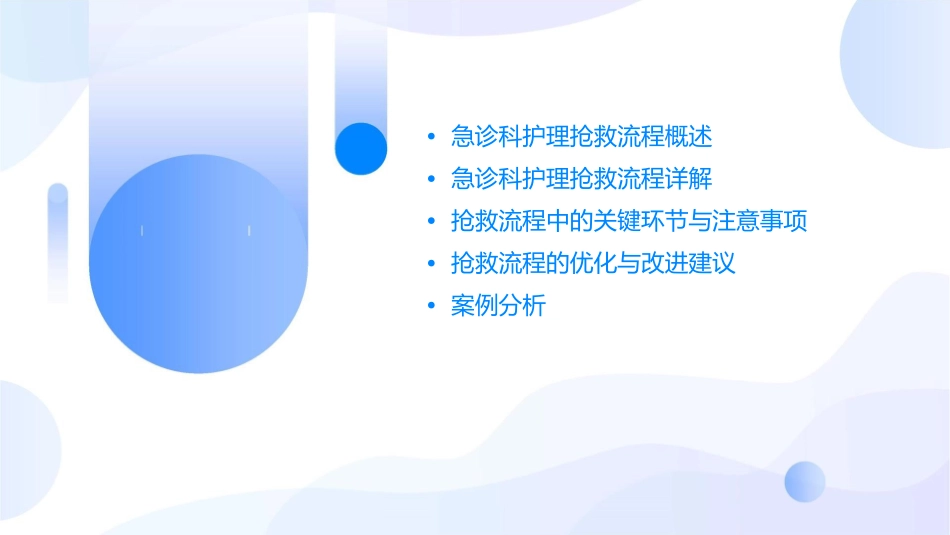 • 急诊科护理抢救流程概述
• 急诊科护理抢救流程详解
• 抢救流程中的关键环节与注意事项
• 抢救流程的优化与改进建议
• 案例分析